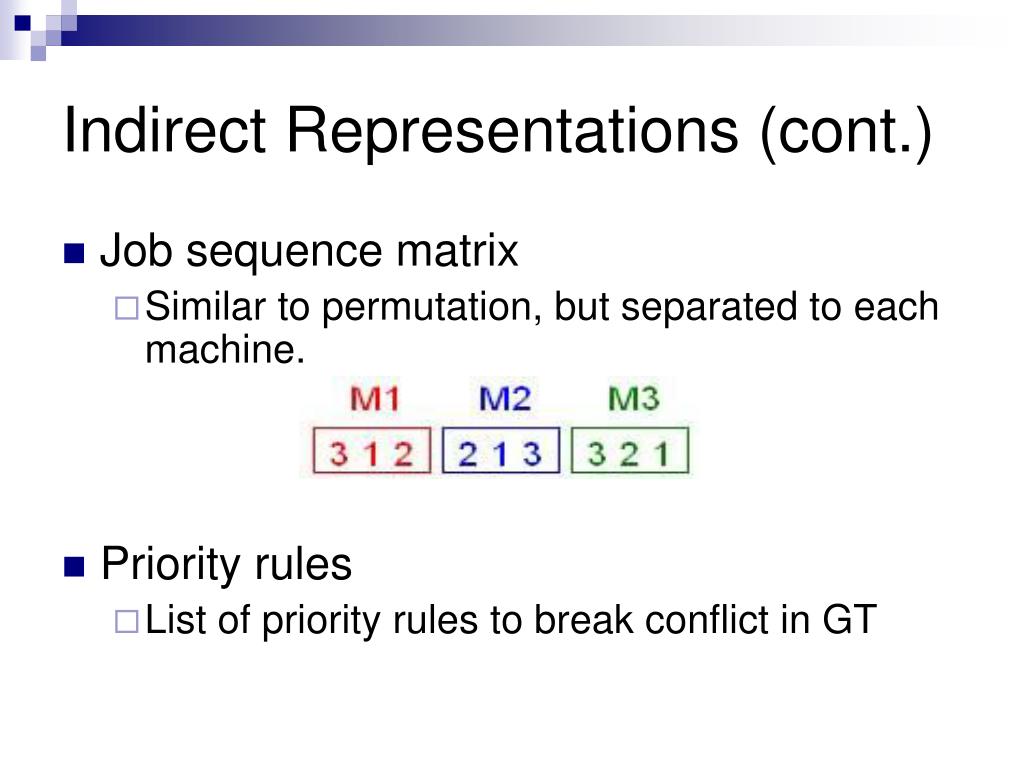 Indirect Representations (cont.)

Job sequence matrix

Similar to permutation, but separated to each machine.

| M1 | M2 | M3 |
|---|---|---|
| 3 1 2 | 2 1 3 | 3 2 1 |

Priority rules

List of priority rules to break conflict in GT